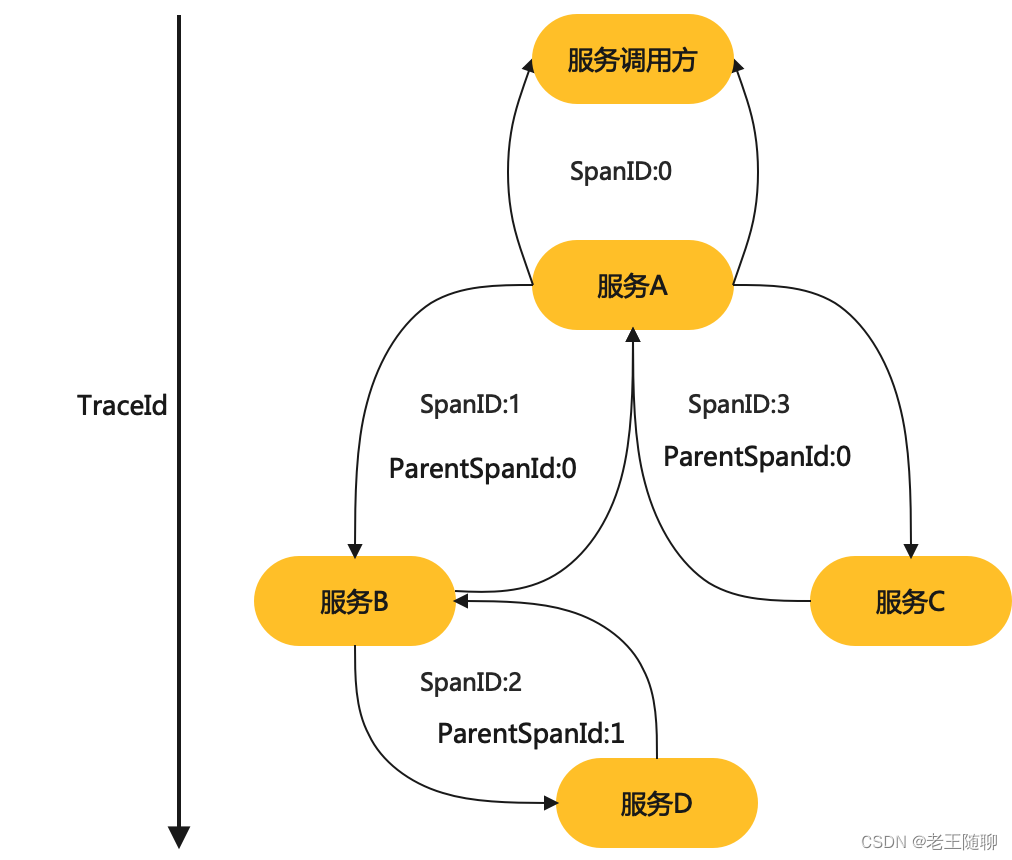 服务调用方

SpanID:0

服务A

TraceId

SpanID:1

ParentSpanId:0

SpanID:3

ParentSpanId:0

服务B

服务C

SpanID:2

ParentSpanId:1

服务D

CSDN @老王随聊